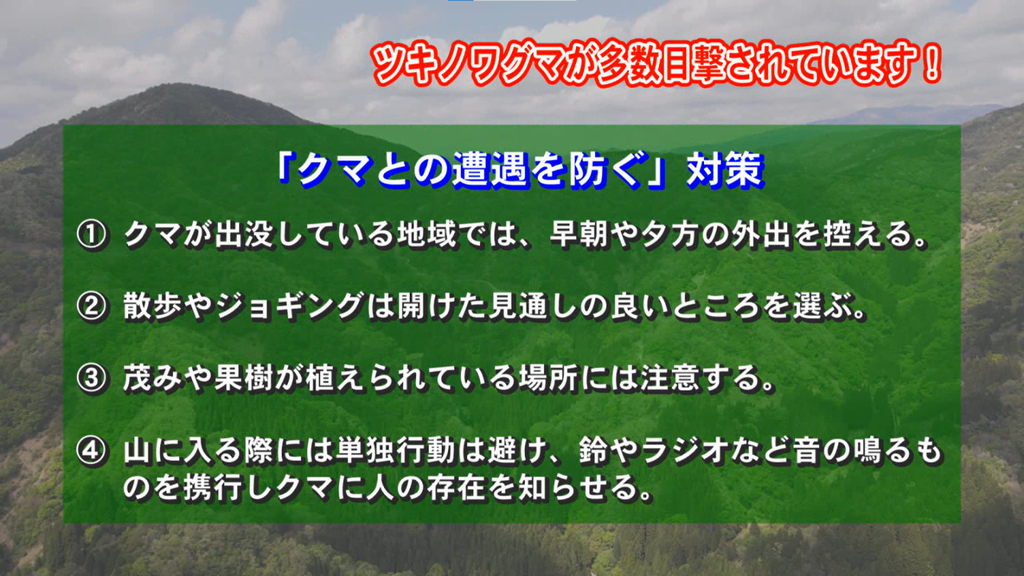 ツキノワグマが多数目撃されています！

「クマとの遭遇を防ぐ」対策

① クマが出没している地域では、早朝や夕方の外出を控える。

② 散歩やジョギングは開けた見通しの良いところを選ぶ。

③ 茂みや果樹が植えられている場所には注意する。

④ 山に入る際には単独行動は避け、鈴やラジオなど音の鳴るものを携行しクマに人の存在を知らせる。